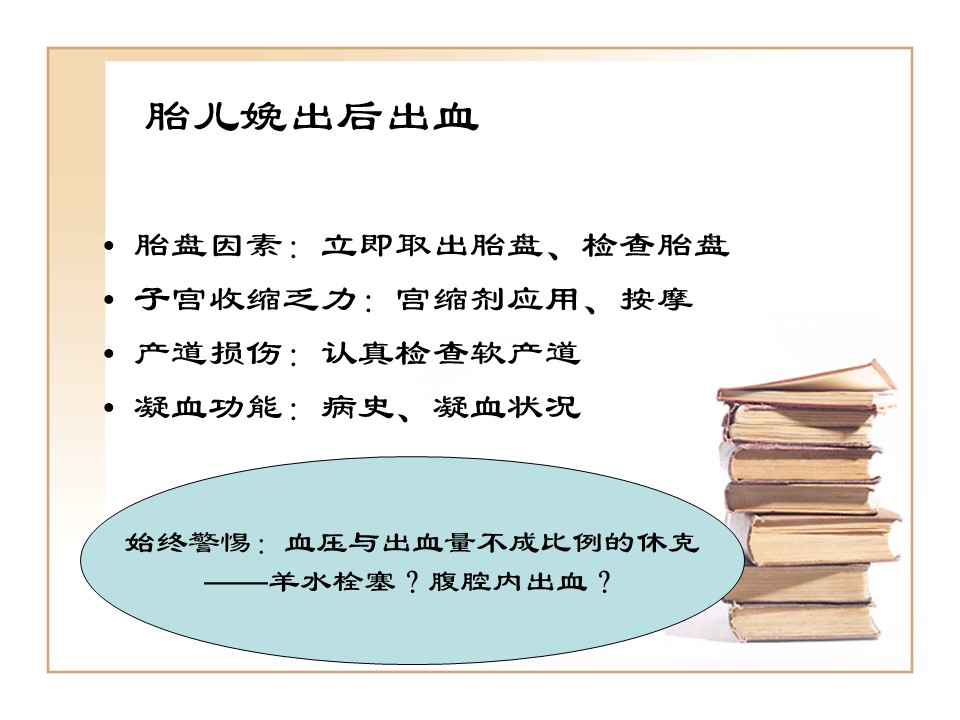 胎儿娩出后出血

• 胎盘因素：立即取出胎盘、检查胎盘
• 子宫收缩乏力：宫缩剂应用、按摩
• 产道损伤：认真检查软产道
• 凝血功能：病史、凝血状况

始终警惕：血压与出血量不成比例的休克
——羊水栓塞？腹腔内出血？